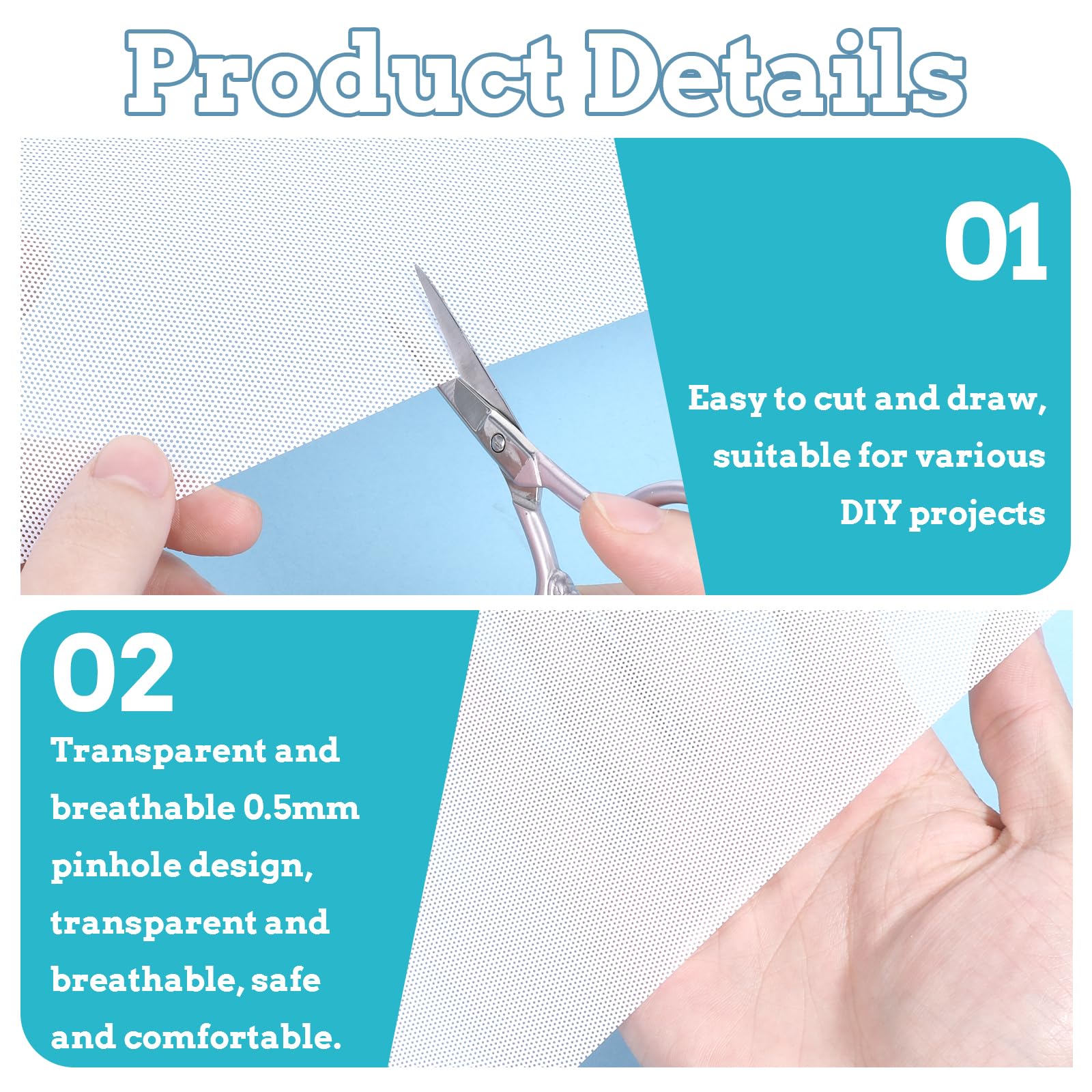 Product Details

01

Easy to cut and draw, suitable for various DIY projects

02

Transparent and breathable 0.5mm pinhole design, transparent and breathable, safe and comfortable.